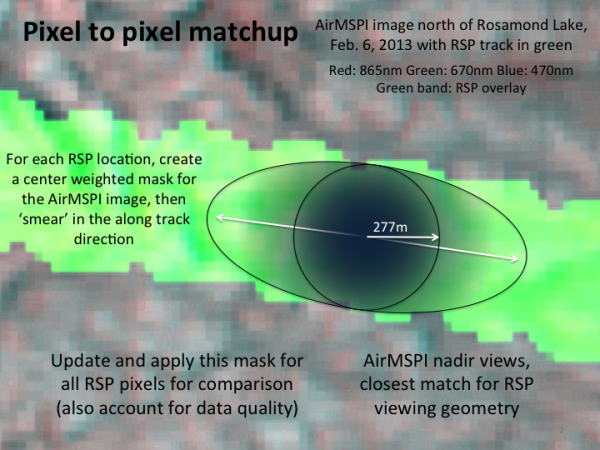 Pixel to pixel matchup

AirMSPI image north of Rosamond Lake, Feb. 6, 2013 with RSP track in green

Red: 865nm Green: 670nm Blue: 470nm
Green band: RSP overlay

For each RSP location, create a center weighted mask for the AirMSPI image, then 'smear' in the along track direction

277m

Update and apply this mask for all RSP pixels for comparison (also account for data quality)

AirMSPI nadir views, closest match for RSP viewing geometry

2